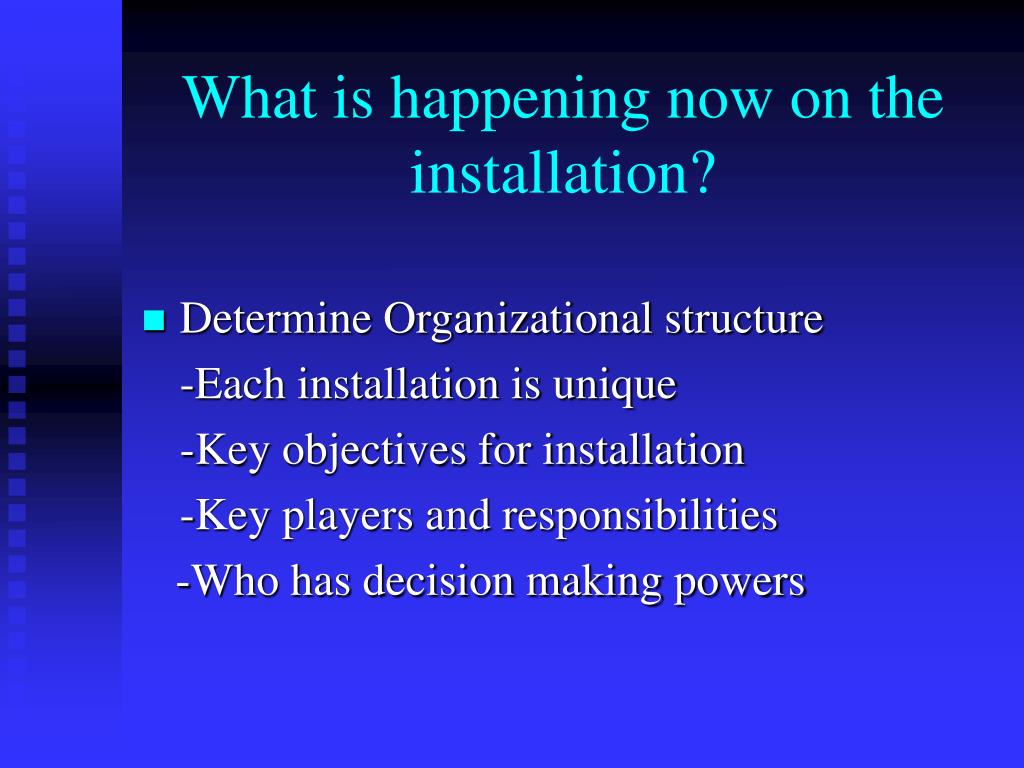 What is happening now on the installation?

Determine Organizational structure
-Each installation is unique
-Key objectives for installation
-Key players and responsibilities
-Who has decision making powers